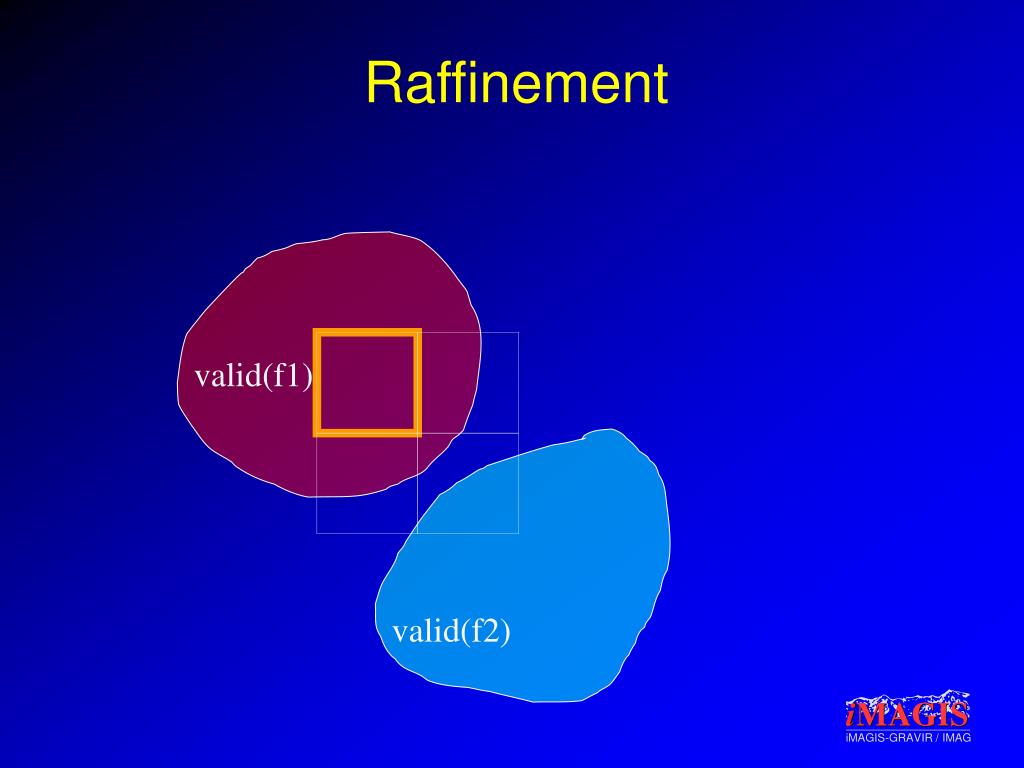 Raffinement

valid(f1)

valid(f2)

iMAGIS
iMAGIS-GRAVIR / IMAG